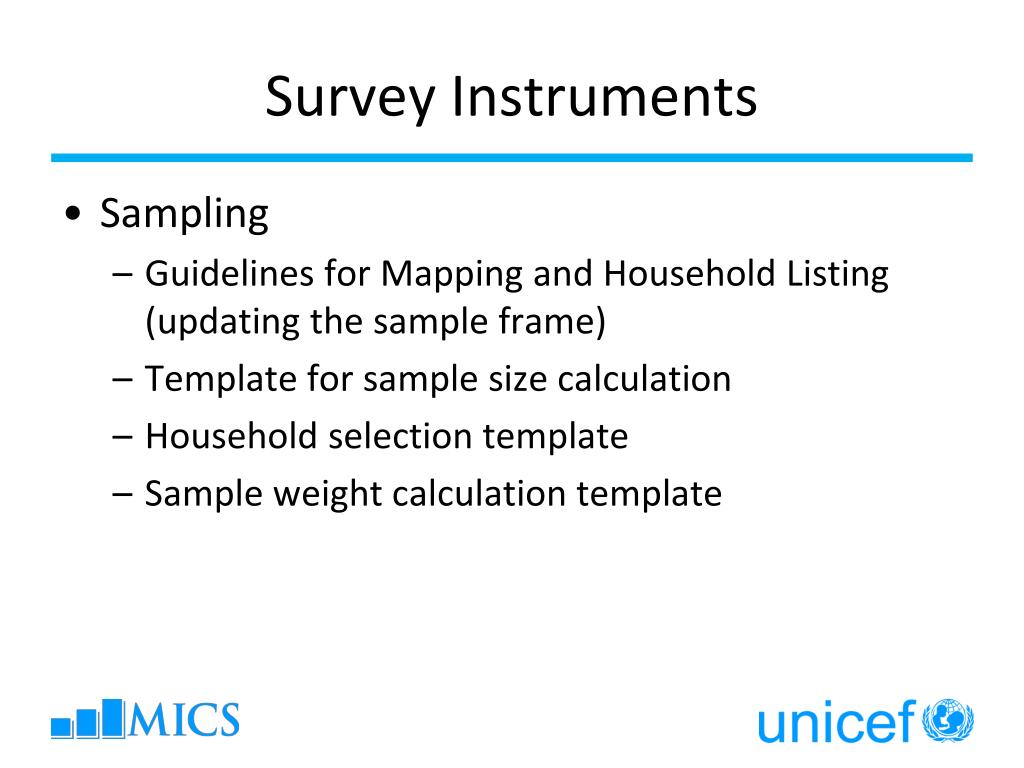 Survey Instruments

• Sampling
– Guidelines for Mapping and Household Listing (updating the sample frame)
– Template for sample size calculation
– Household selection template
– Sample weight calculation template

MICS

unicef